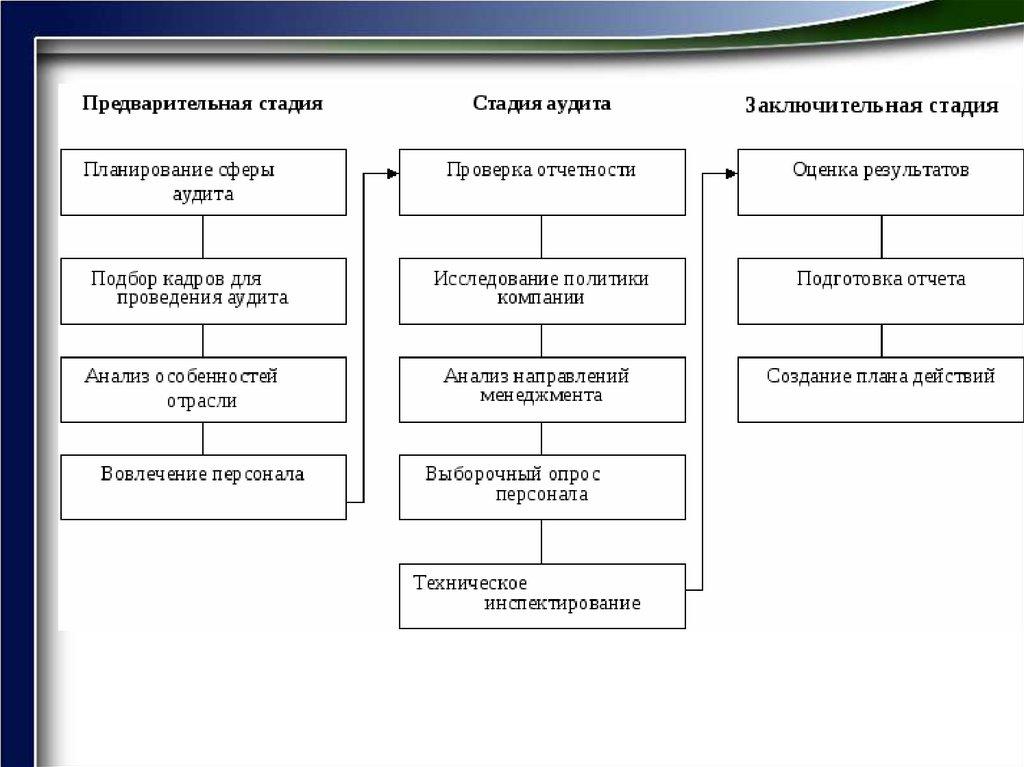 Предварительная стадия

Планирование сферы аудита

Подбор кадров для проведения аудита

Анализ особенностей отрасли

Вовлечение персонала

Стадия аудита

Проверка отчетности

Исследование политики компании

Анализ направлений менеджмента

Выборочный опрос персонала

Техническое инспектирование

Заключительная стадия

Оценка результатов

Подготовка отчета

Создание плана действий